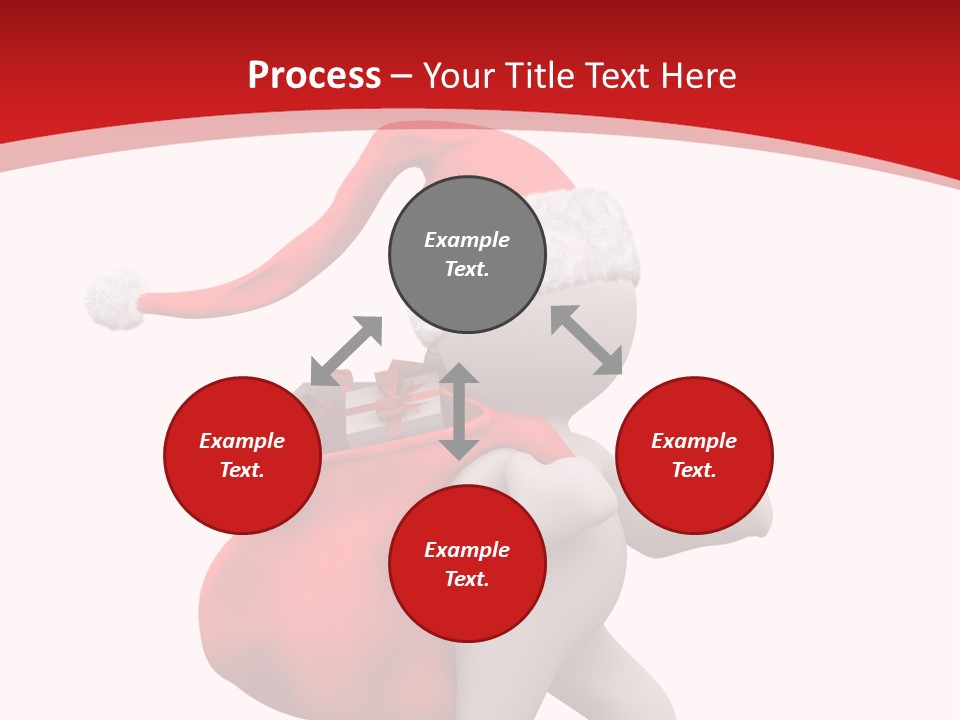 Process – Your Title Text Here

Example Text.

Example Text.

Example Text.

Example Text.